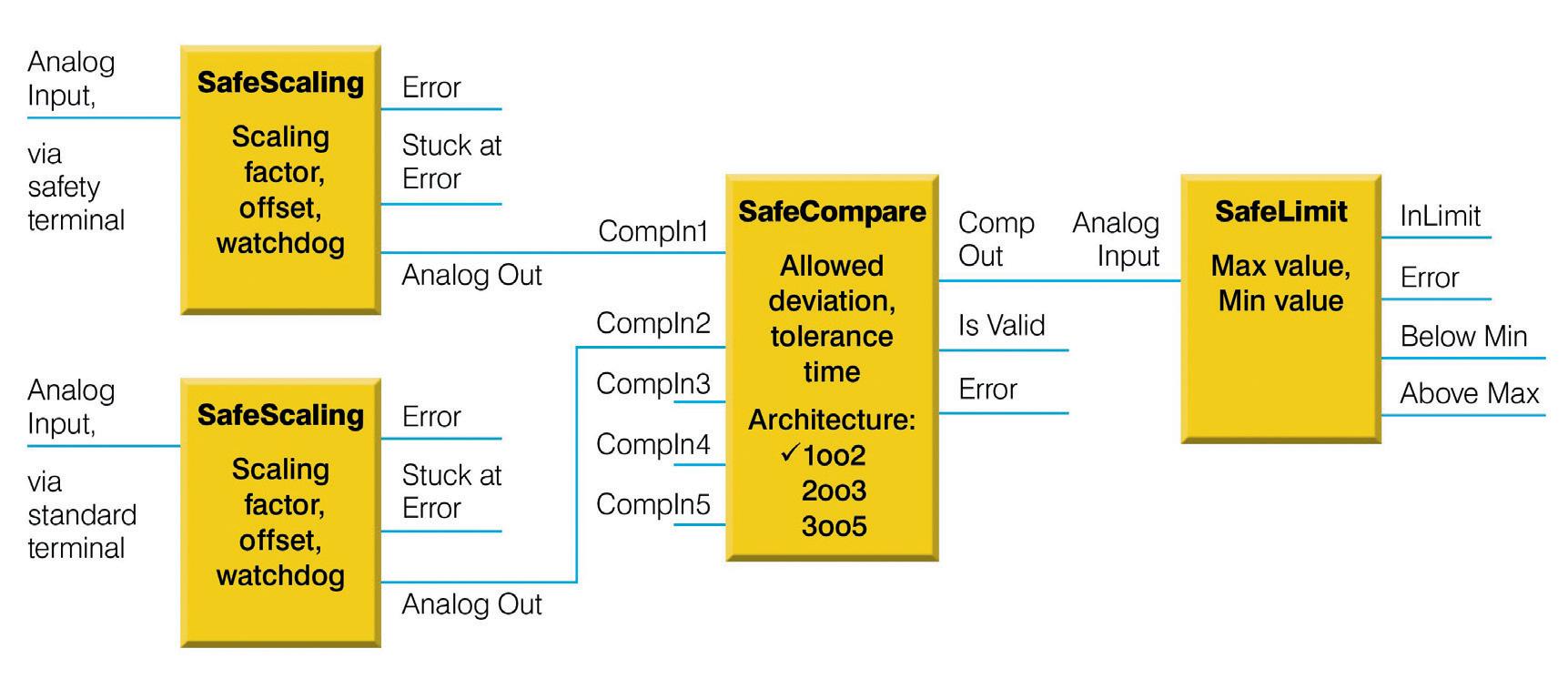 Analog Input,

via safety terminal

SafeScaling

Scaling factor, offset, watchdog

Error

Stuck at Error

Analog Out

Analog Input,

via standard terminal

SafeScaling

Scaling factor, offset, watchdog

Error

Stuck at Error

Analog Out

CompIn1

CompIn2

CompIn3

CompIn4

CompIn5

SafeCompare

Allowed deviation, tolerance time

Architecture:
✓1oo2
2oo3
3oo5

Comp Out

Is Valid

Error

Analog Input

SafeLimit

Max value, Min value

InLimit

Error

Below Min

Above Max